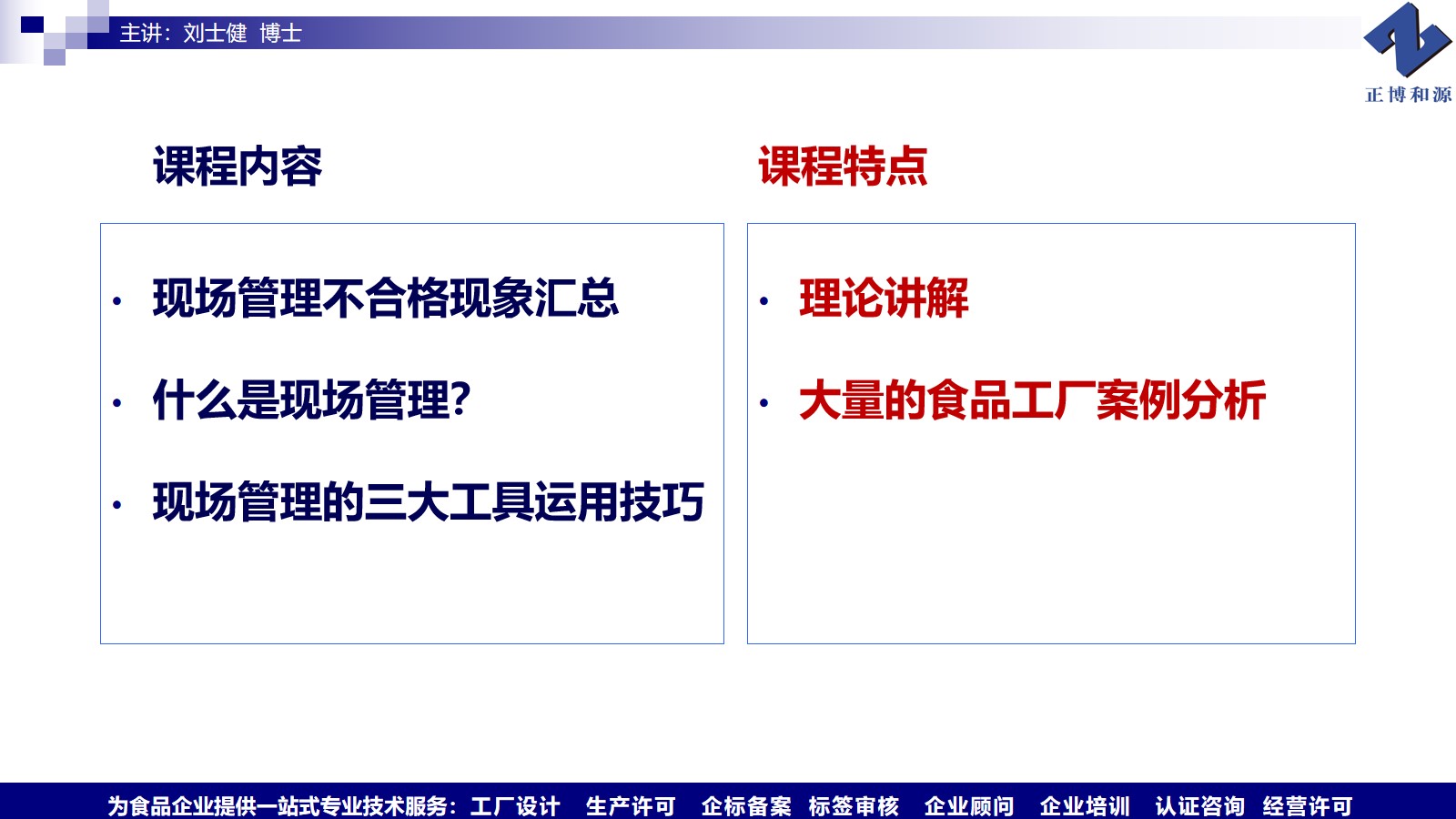 主讲：刘士健 博士

正博和源

课程内容

• 现场管理不合格现象汇总

• 什么是现场管理?

• 现场管理的三大工具运用技巧

课程特点

• 理论讲解

• 大量的食品工厂案例分析

为食品企业提供一站式专业技术服务：工厂设计 生产许可 企标备案 标签审核 企业顾问 企业培训 认证咨询 经营许可